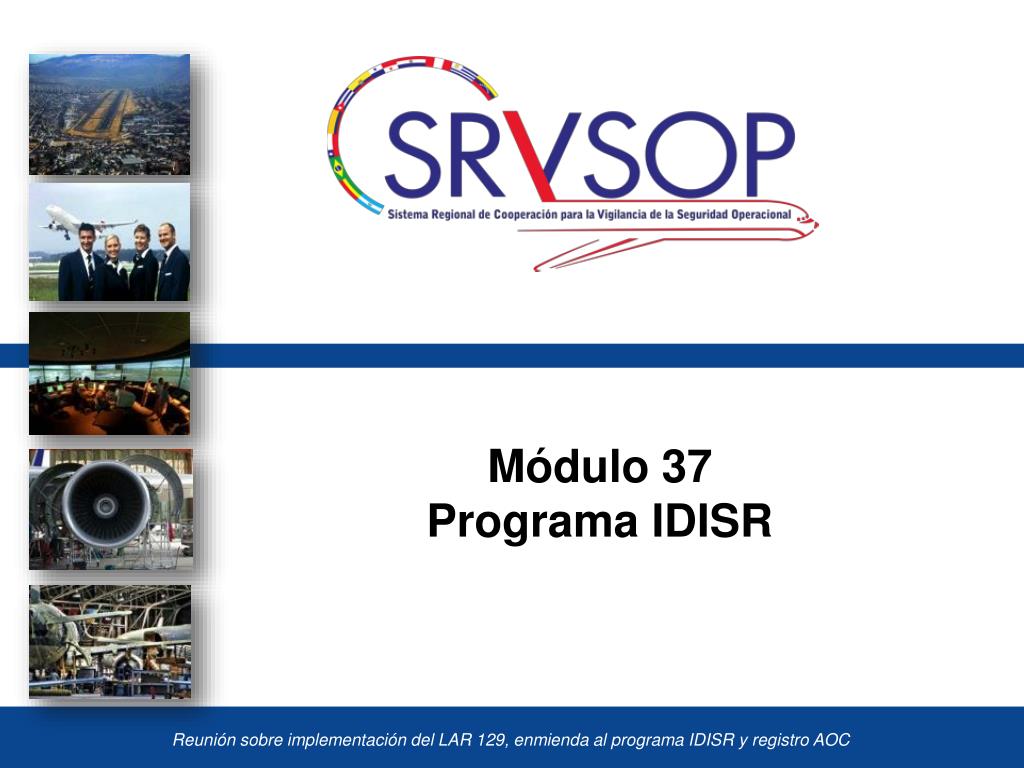 SRVSOP
Sistema Regional de Cooperación para la Vigilancia de la Seguridad Operacional

Módulo 37
Programa IDISR

Reunión sobre implementación del LAR 129, enmienda al programa IDISR y registro AOC